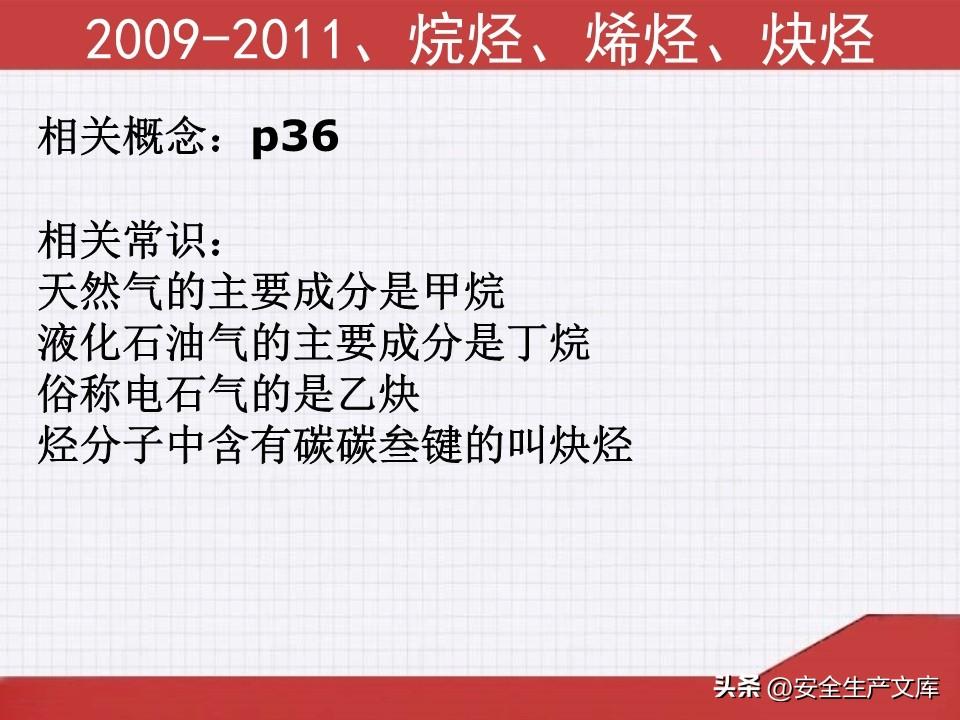 2009-2011、烷烃、烯烃、炔烃

相关概念：p36

相关常识：
天然气的主要成分是甲烷
液化石油气的主要成分是丁烷
俗称电石气的是乙炔
烃分子中含有碳碳叁键的叫炔烃

头条 @安全生产文库